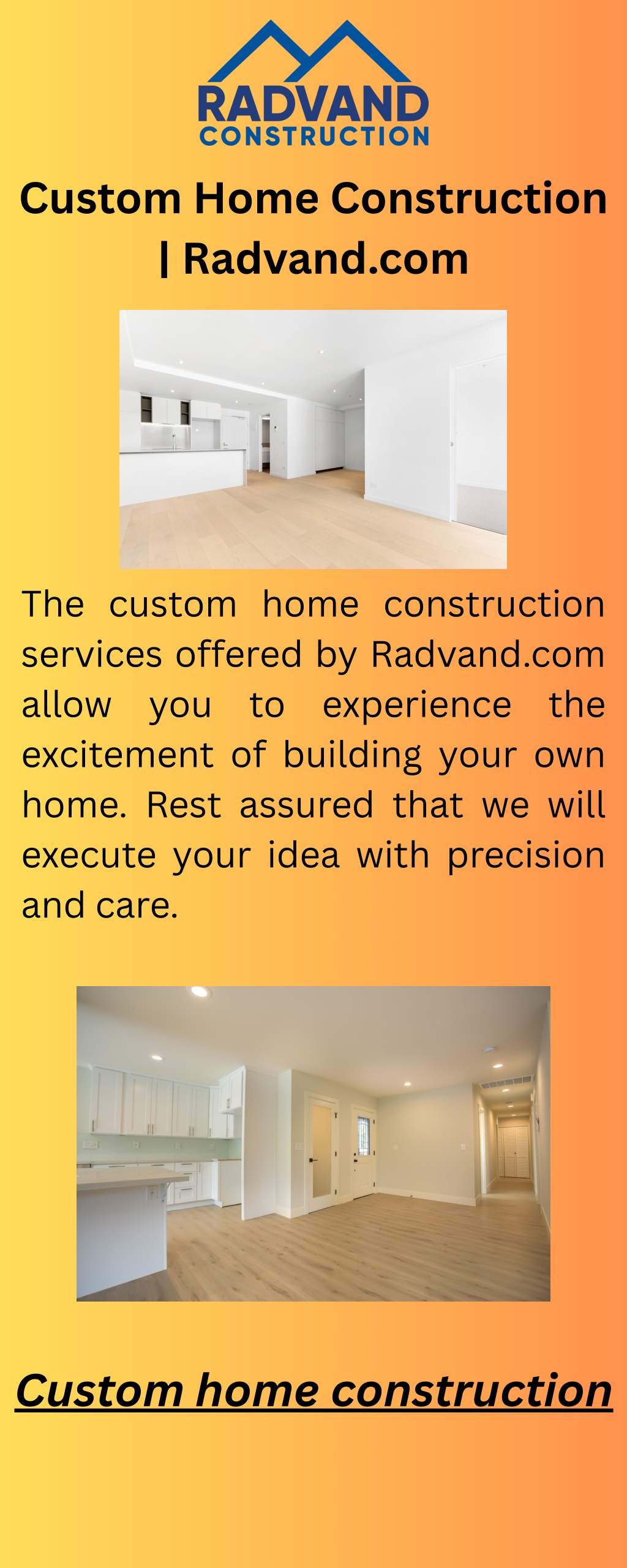 RADVAND
CONSTRUCTION

Custom Home Construction | Radvand.com

The custom home construction services offered by Radvand.com allow you to experience the excitement of building your own home. Rest assured that we will execute your idea with precision and care.

Custom home construction